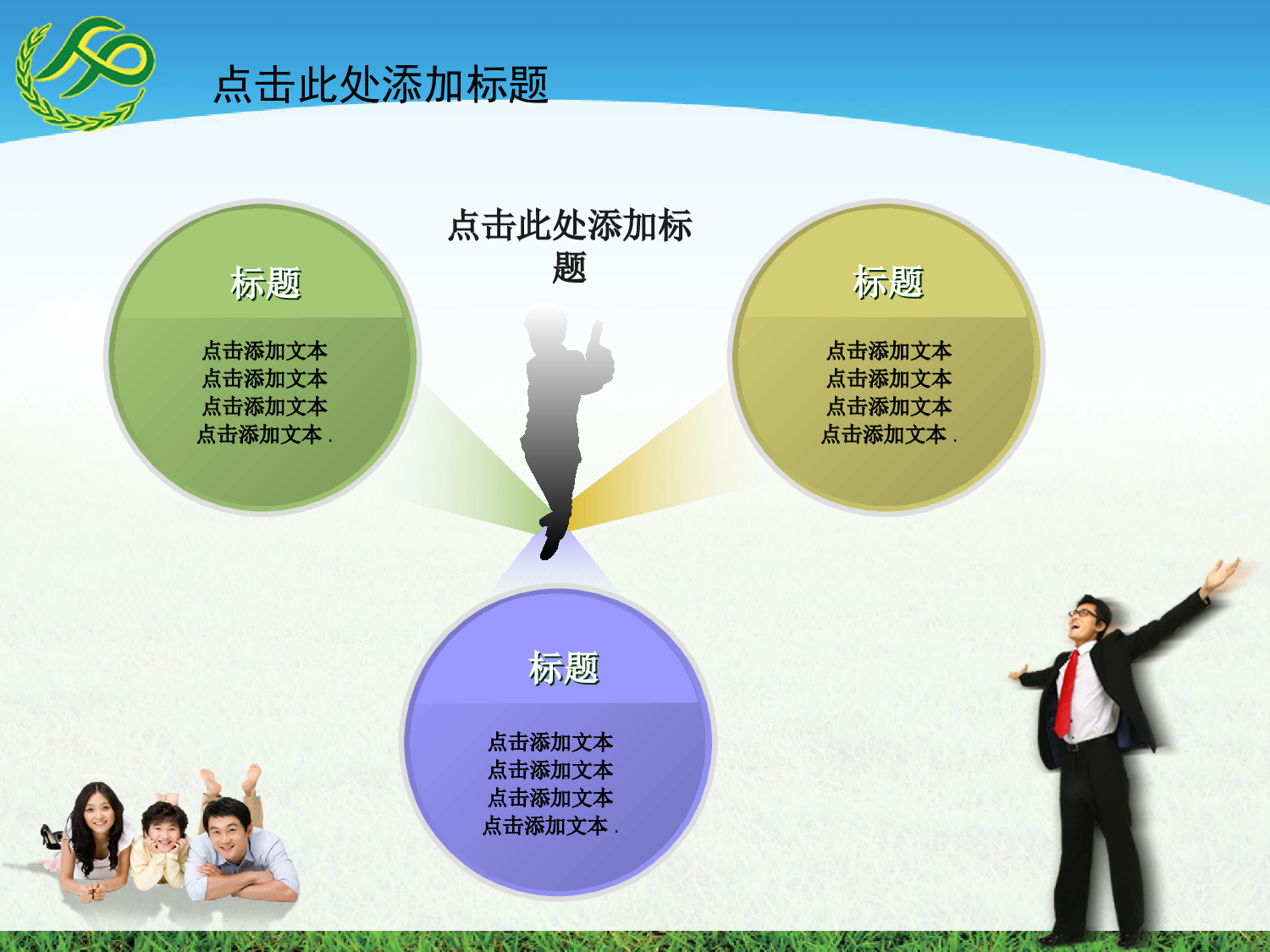 点击此处添加标题

点击此处添加标题

标题

点击添加文本
点击添加文本
点击添加文本
点击添加文本 .

标题

点击添加文本
点击添加文本
点击添加文本
点击添加文本 .

标题

点击添加文本
点击添加文本
点击添加文本
点击添加文本 .